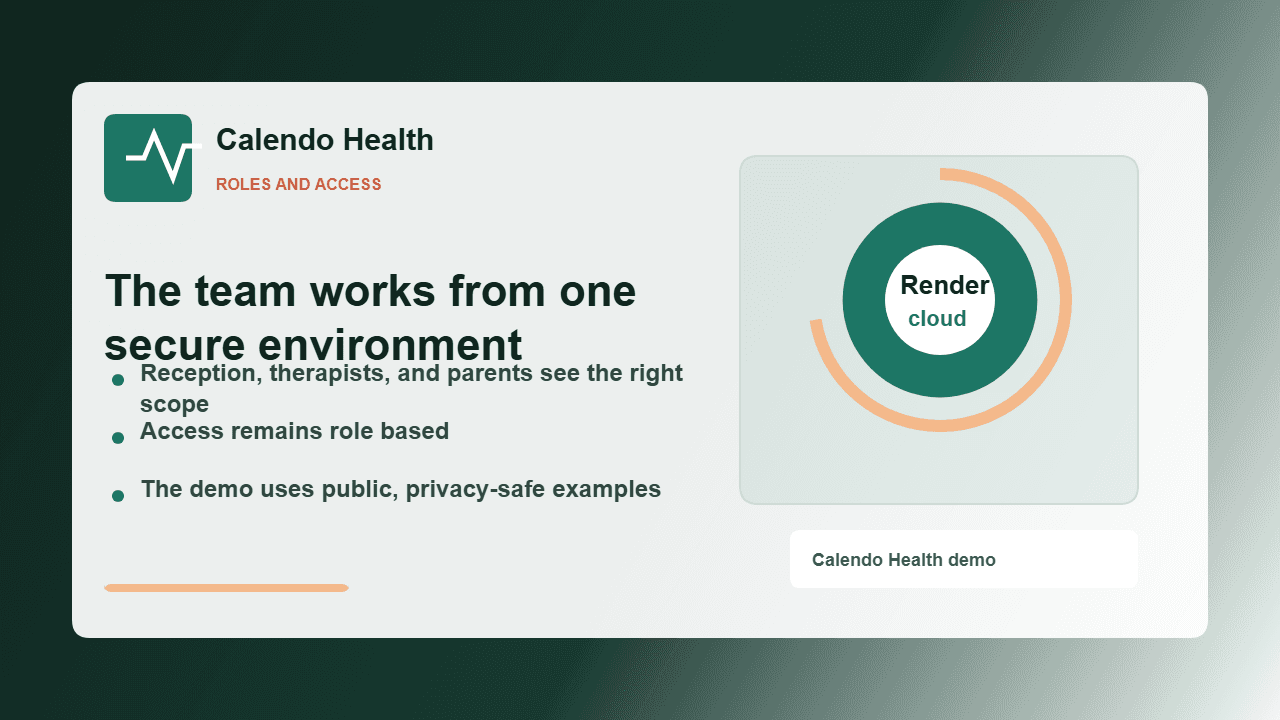 Calendo Health
ROLES AND ACCESS

The team works from one secure environment

- Reception, therapists, and parents see the right scope
- Access remains role based
- The demo uses public, privacy-safe examples

Render
cloud

Calendo Health demo